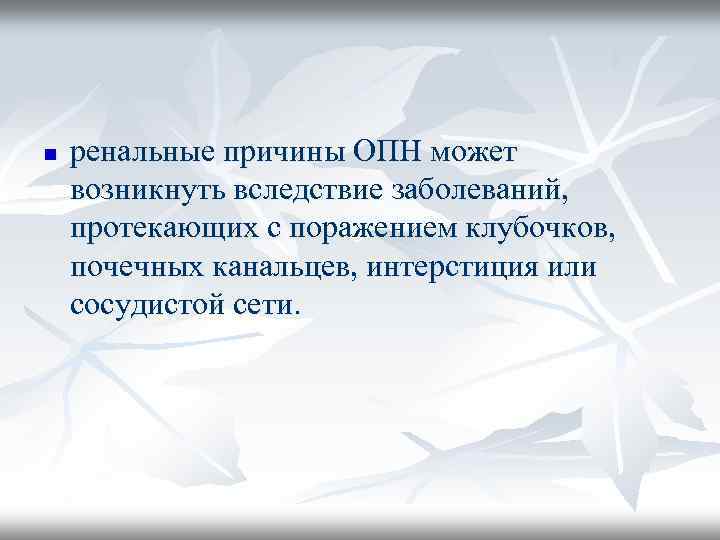 ренальные причины ОПН может возникнуть вследствие заболеваний, протекающих с поражением клубочков, почечных канальцев, интерстиция или сосудистой сети.